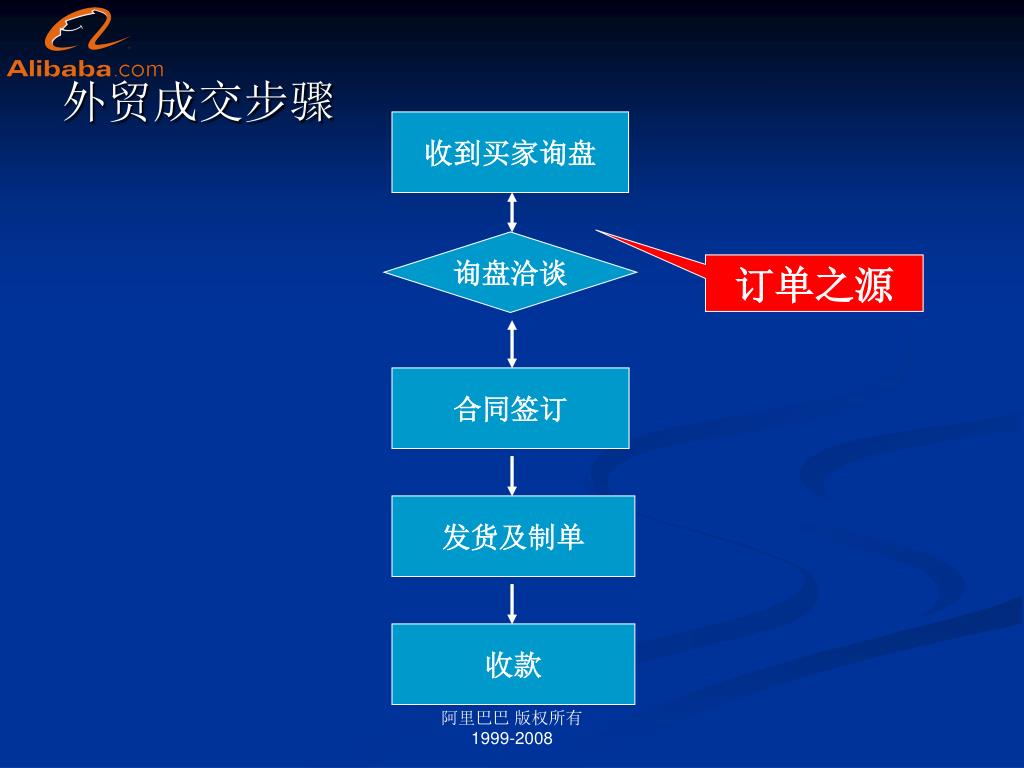 Alibaba.com

外贸成交步骤

收到买家询盘

询盘洽谈

订单之源

合同签订

发货及制单

收款

阿里巴巴 版权所有
1999-2008